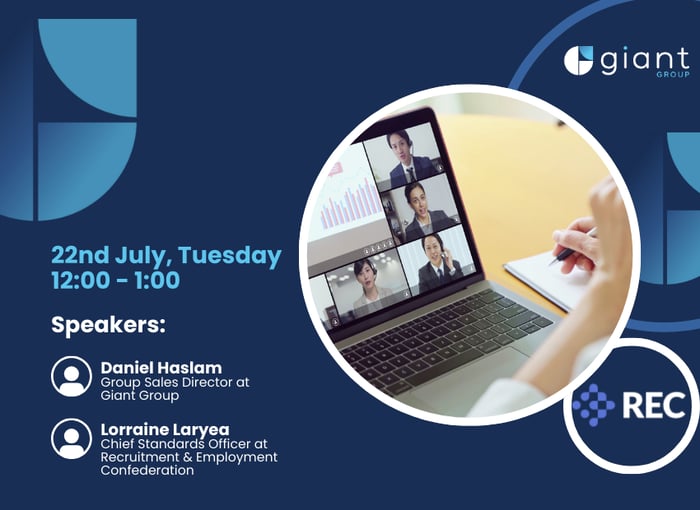 giant
GROUP

22nd July, Tuesday
12:00 - 1:00

Speakers:

Daniel Haslam
Group Sales Director at Giant Group

Lorraine Laryea
Chief Standards Officer at Recruitment & Employment Confederation

REC